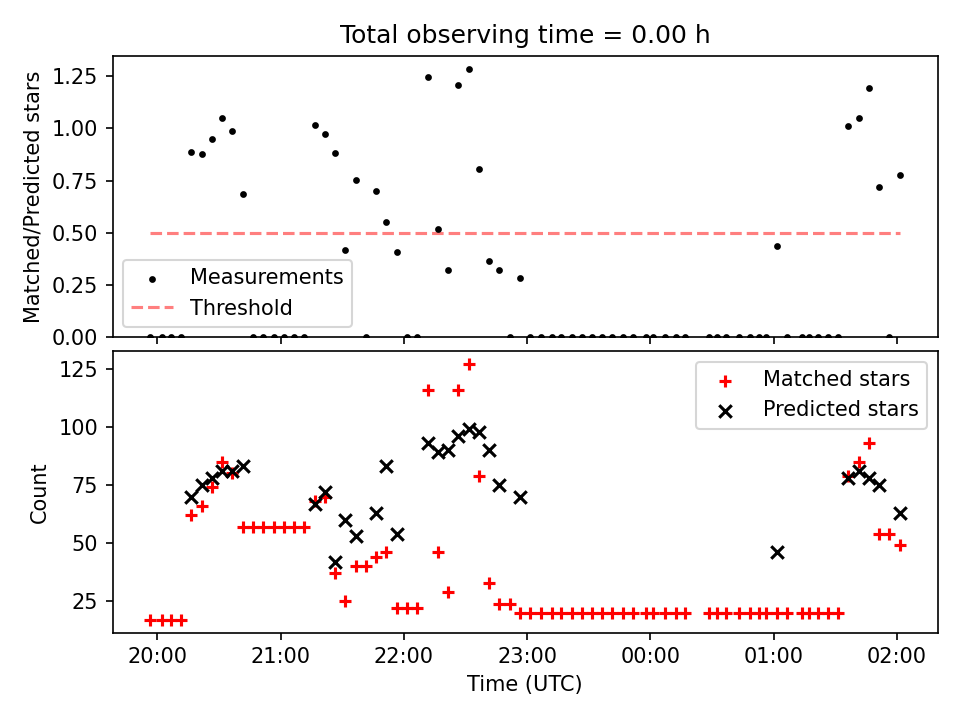 Total observing time = 0.00 h

Matched/Predicted stars

1.25
1.00
0.75
0.50
0.25
0.00

Measurements
Threshold

Count

125
100
75
50
25

Matched stars
Predicted stars

20:00 21:00 22:00 23:00 00:00 01:00 02:00

Time (UTC)